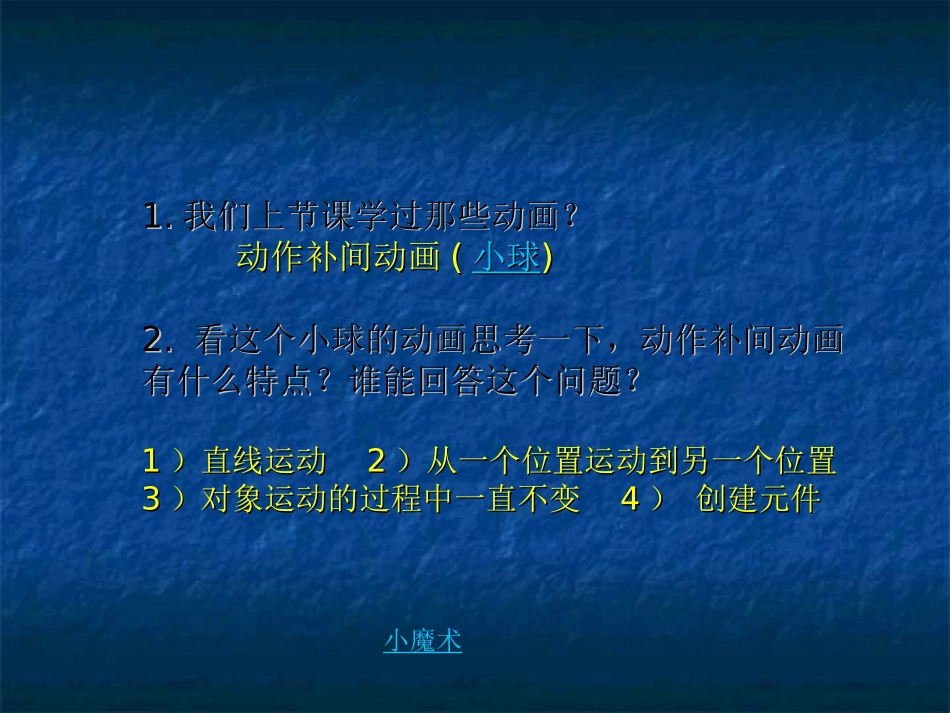 1. 我们上节课学过那些动画？
动作补间动画 ( 小球)

2. 看这个小球的动画思考一下，动作补间动画有什么特点？谁能回答这个问题？

1 ）直线运动　2 ）从一个位置运动到另一个位置
3 ）对象运动的过程中一直不变　4 ）　创建元件

小魔术